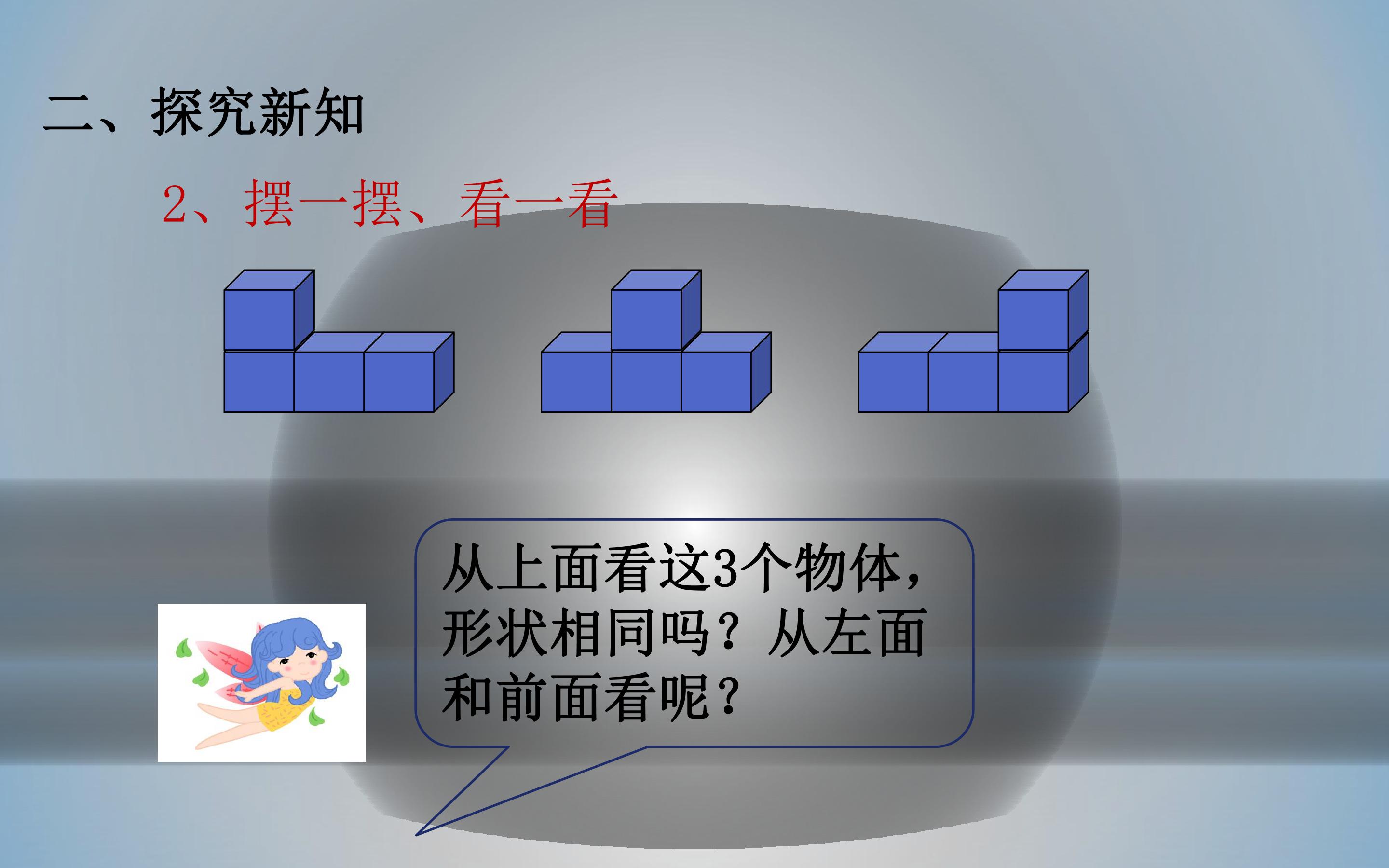 二、探究新知

2、摆一摆、看一看

从上面看这3个物体，形状相同吗？从左面和前面看呢？